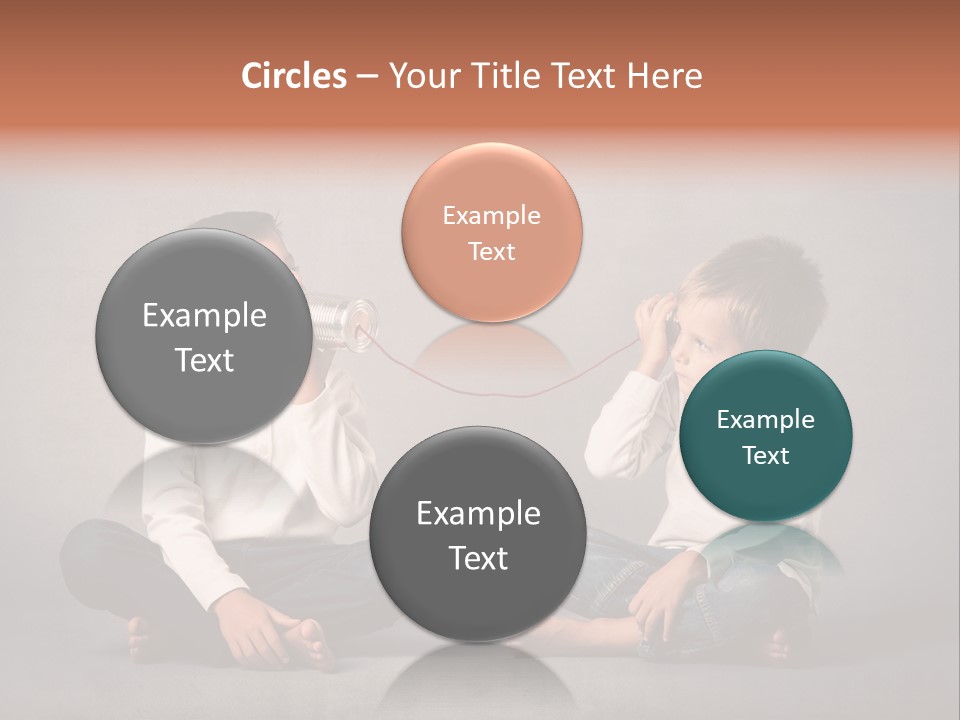 Circles – Your Title Text Here

Example Text

Example Text

Example Text

Example Text